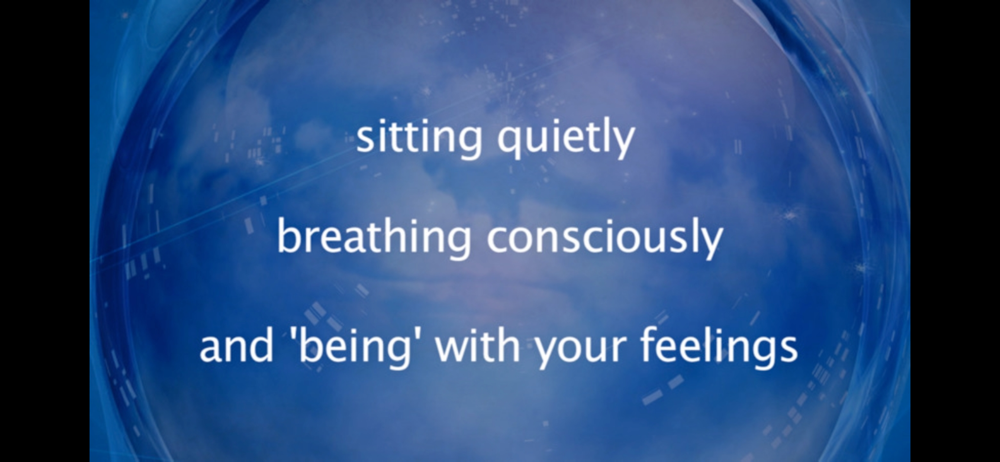 sitting quietly

breathing consciously

and 'being' with your feelings